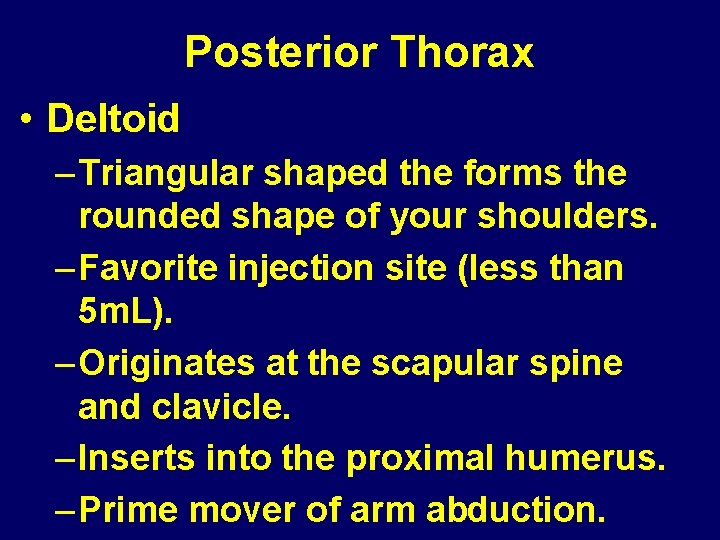 Posterior Thorax

• Deltoid

– Triangular shaped the forms the rounded shape of your shoulders.

– Favorite injection site (less than 5mL).

– Originates at the scapular spine and clavicle.

– Inserts into the proximal humerus.

– Prime mover of arm abduction.